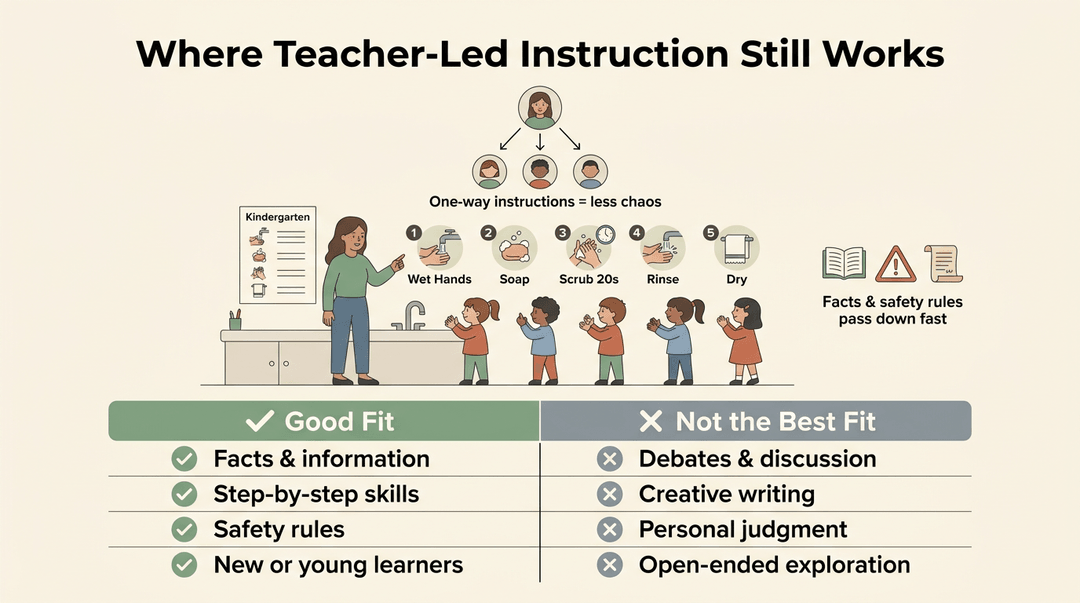 Where Teacher-Led Instruction Still Works

One-way instructions = less chaos

Kindergarten

1 Wet Hands
2 Soap
3 Scrub 20s
4 Rinse
5 Dry

Facts & safety rules pass down fast

| ✓ Good Fit | ✕ Not the Best Fit |
|---|---|
| Facts & information | Debates & discussion |
| Step-by-step skills | Creative writing |
| Safety rules | Personal judgment |
| New or young learners | Open-ended exploration |